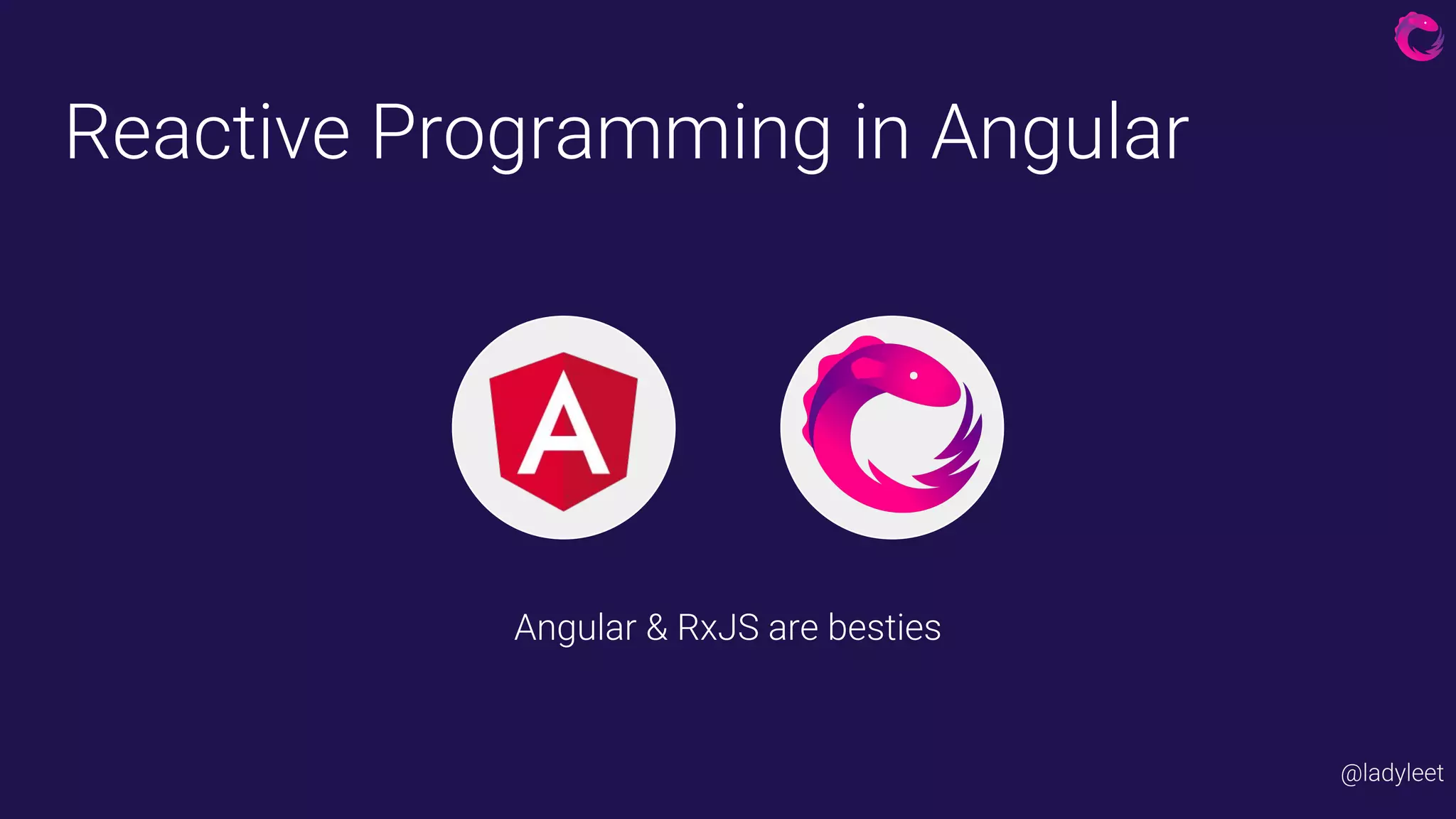 Reactive Programming in Angular

A

Angular & RxJS are besties

@ladyleet